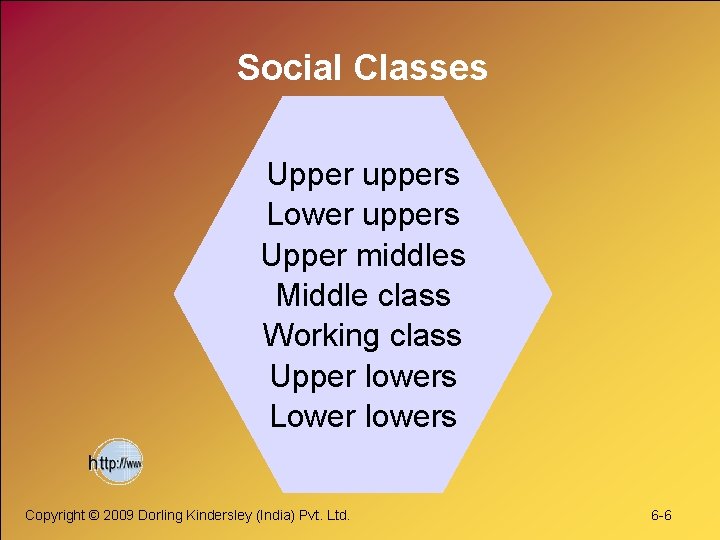 Social Classes

Upper uppers
Lower uppers
Upper middles
Middle class
Working class
Upper lowers
Lower lowers

http://www

Copyright © 2009 Dorling Kindersley (India) Pvt. Ltd.

6-6